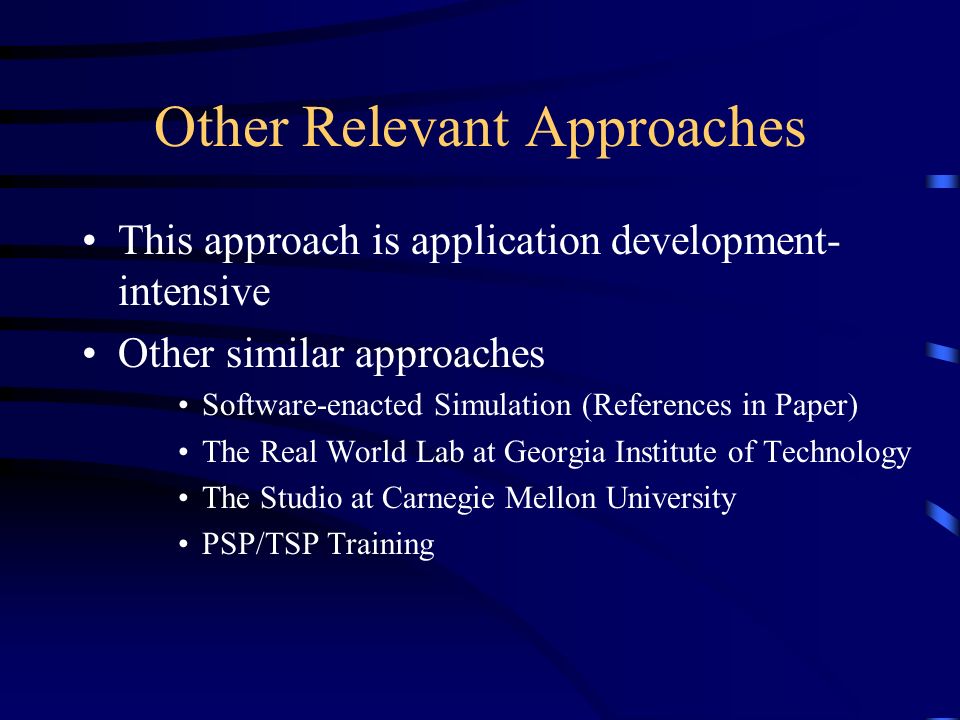 Other Relevant Approaches

• This approach is application development-intensive
• Other similar approaches
  • Software-enacted Simulation (References in Paper)
  • The Real World Lab at Georgia Institute of Technology
  • The Studio at Carnegie Mellon University
  • PSP/TSP Training